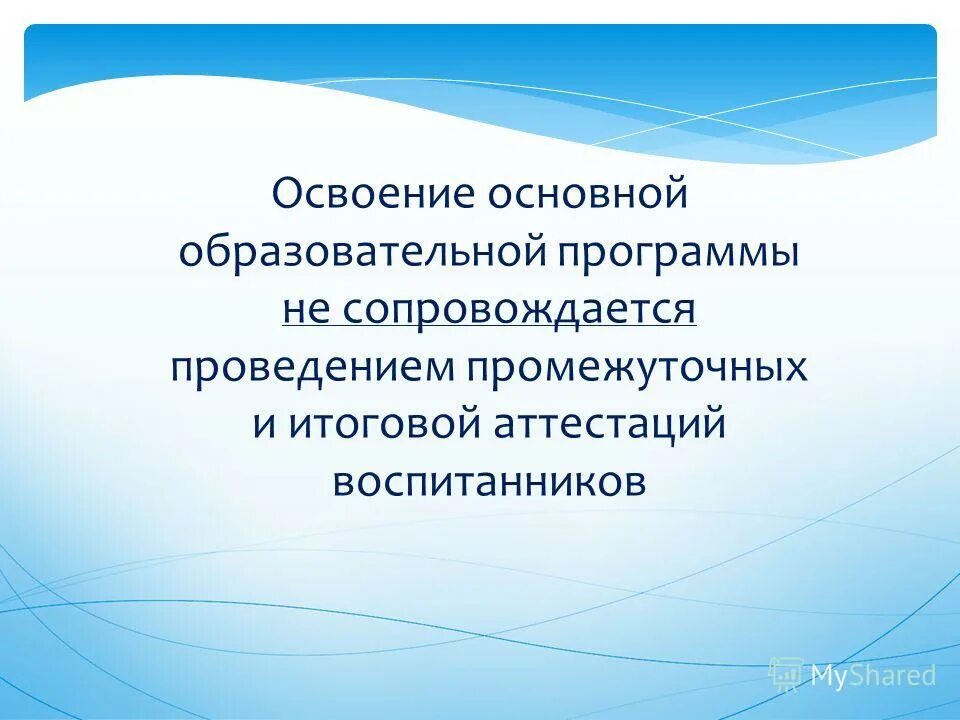 Освоение основной образовательной программы не сопровождается проведением промежуточных и итоговой аттестаций воспитанников

MyShared